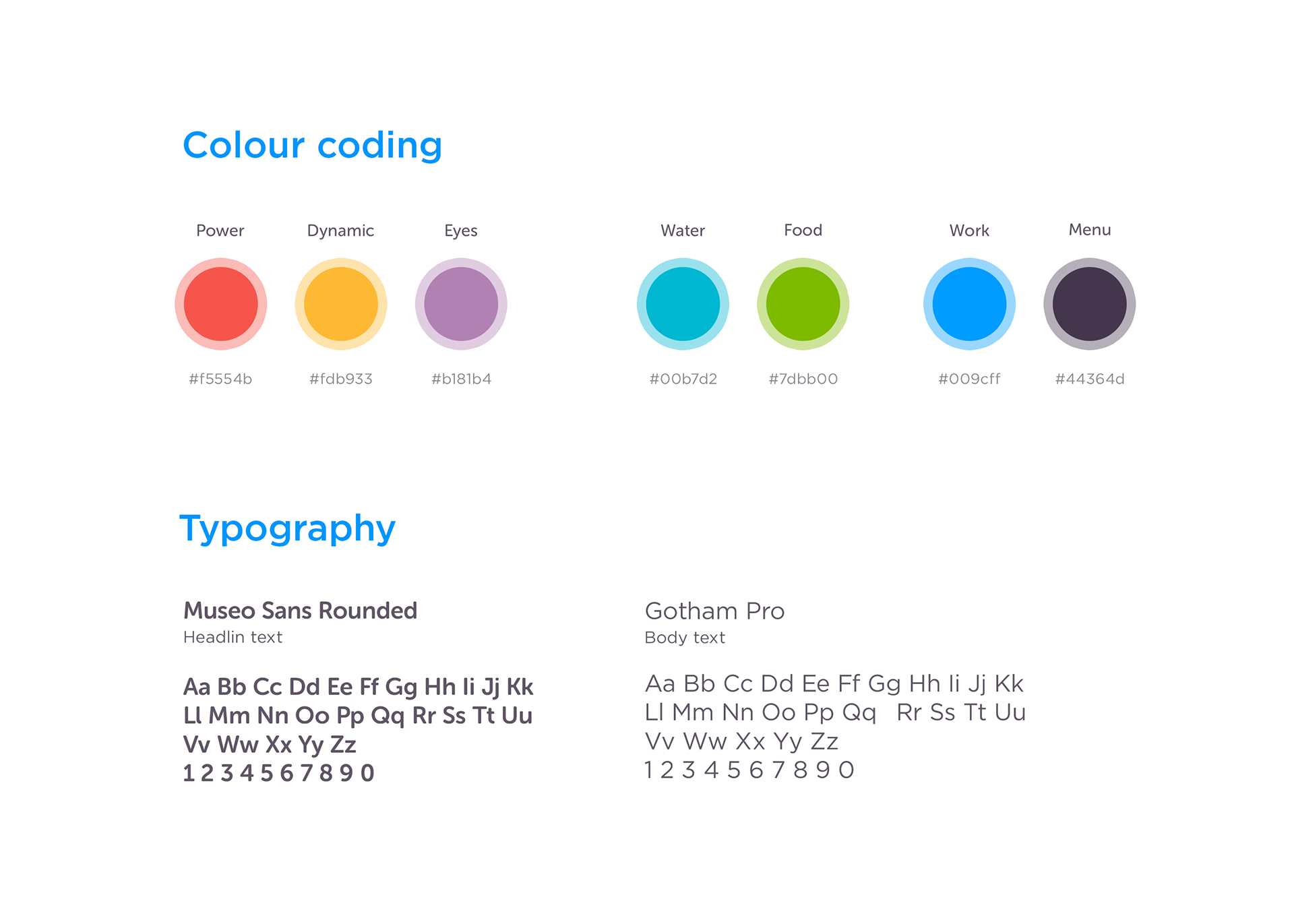 Colour coding

Power
#f5554b

Dynamic
#fdb933

Eyes
#b181b4

Water
#00b7d2

Food
#7dbb00

Work
#009cff

Menu
#44364d

Typography

Museo Sans Rounded
Headlin text

Aa Bb Cc Dd Ee Ff Gg Hh Ii Jj Kk
Ll Mm Nn Oo Pp Qq Rr Ss Tt Uu
Vv Ww Xx Yy Zz
1 2 3 4 5 6 7 8 9 0

Gotham Pro
Body text

Aa Bb Cc Dd Ee Ff Gg Hh Ii Jj Kk
Ll Mm Nn Oo Pp Qq Rr Ss Tt Uu
Vv Ww Xx Yy Zz
1 2 3 4 5 6 7 8 9 0